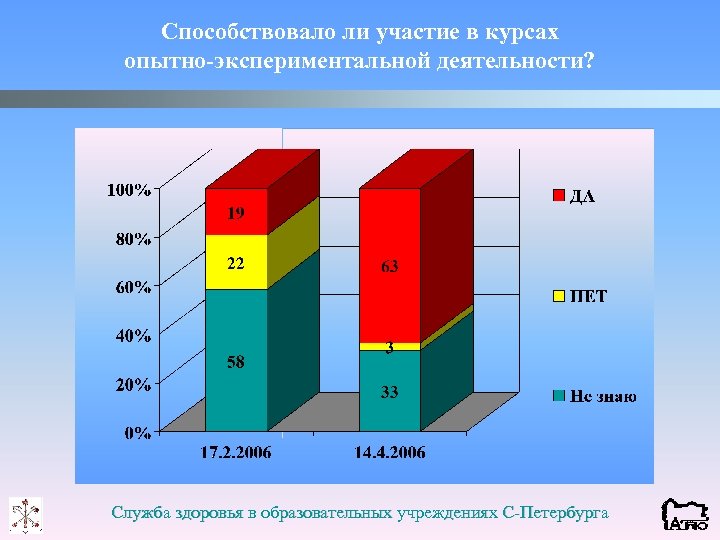 Способствовало ли участие в курсах опытно-экспериментальной деятельности?

100%
80%
60%
40%
20%
0%

19
22
58

63
3
33

17.2.2006
14.4.2006

ДА
НЕТ
Не знаю

Служба здоровья в образовательных учреждениях С-Петербурга

АППО